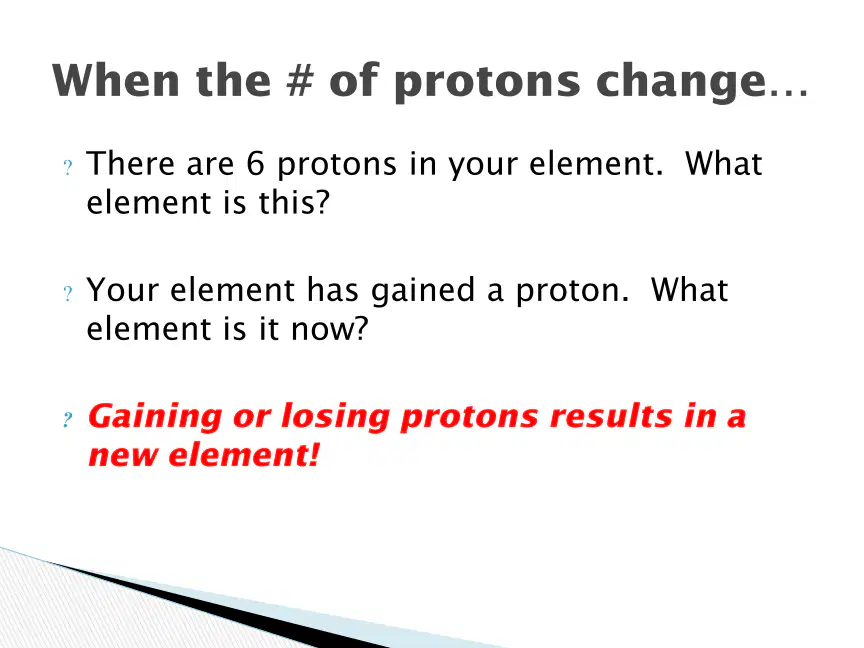 When the # of protons change…

? There are 6 protons in your element. What element is this?

? Your element has gained a proton. What element is it now?

? Gaining or losing protons results in a new element!